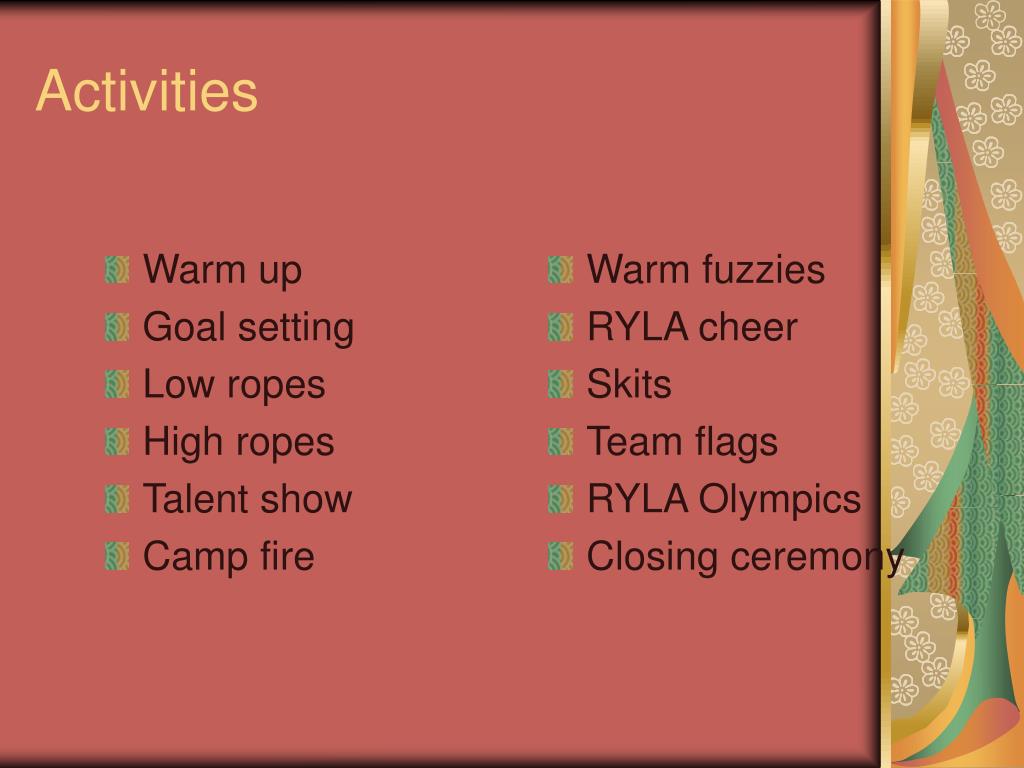 Activities

Warm up
Goal setting
Low ropes
High ropes
Talent show
Camp fire

Warm fuzzies
RYLA cheer
Skits
Team flags
RYLA Olympics
Closing ceremony